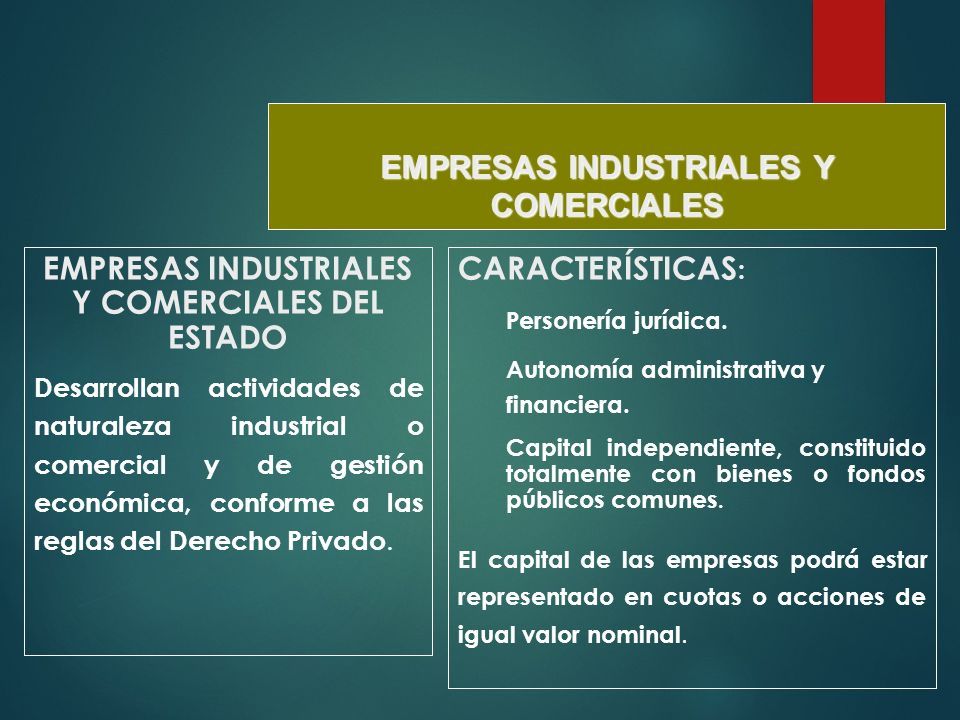 EMPRESAS INDUSTRIALES Y COMERCIALES

EMPRESAS INDUSTRIALES Y COMERCIALES DEL ESTADO

Desarrollan actividades de naturaleza industrial o comercial y de gestión económica, conforme a las reglas del Derecho Privado.

CARACTERÍSTICAS:

Personería jurídica.

Autonomía administrativa y financiera.

Capital independiente, constituido totalmente con bienes o fondos públicos comunes.

El capital de las empresas podrá estar representado en cuotas o acciones de igual valor nominal.